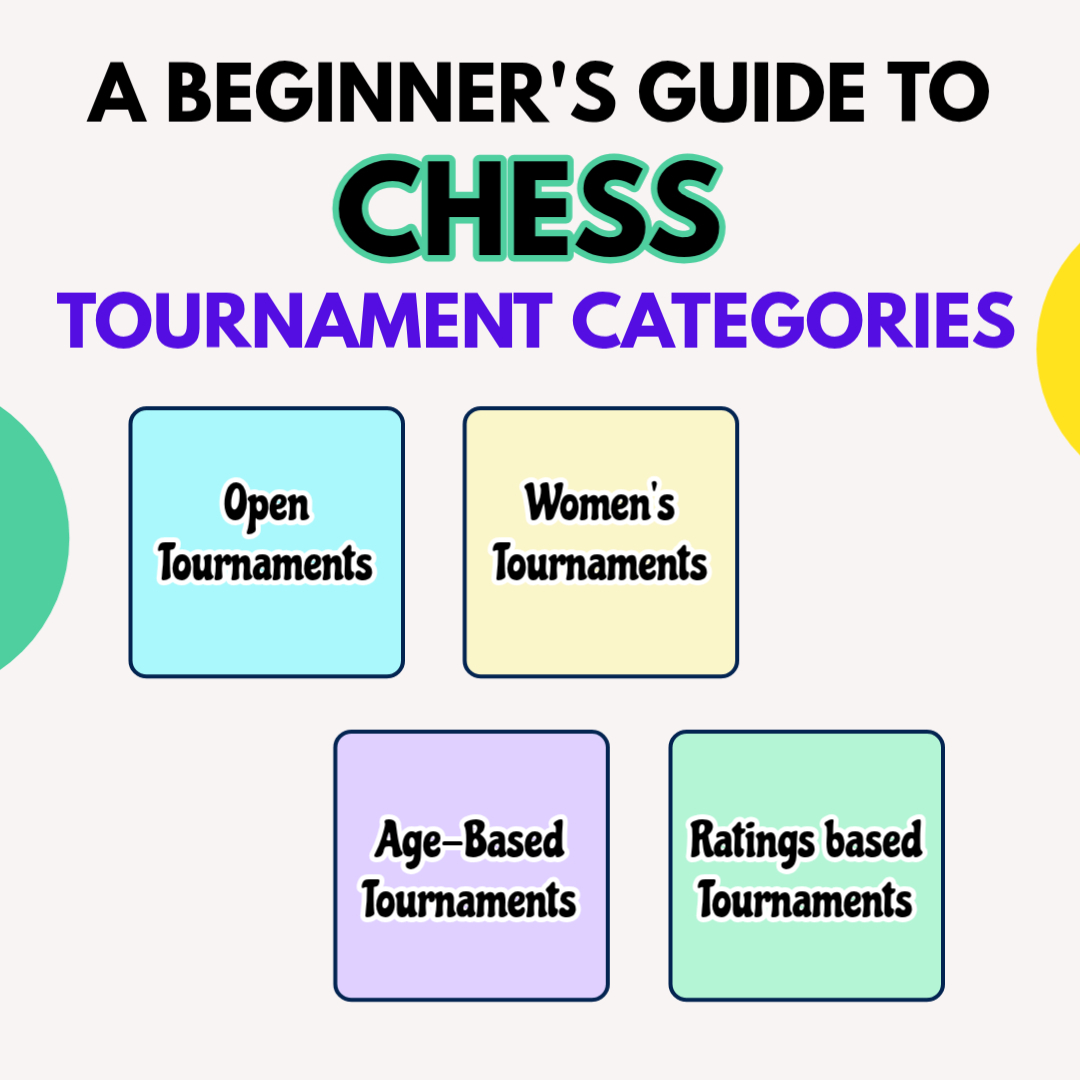 A BEGINNER'S GUIDE TO
CHESS
TOURNAMENT CATEGORIES

Open Tournaments

Women's Tournaments

Age-Based Tournaments

Ratings based Tournaments